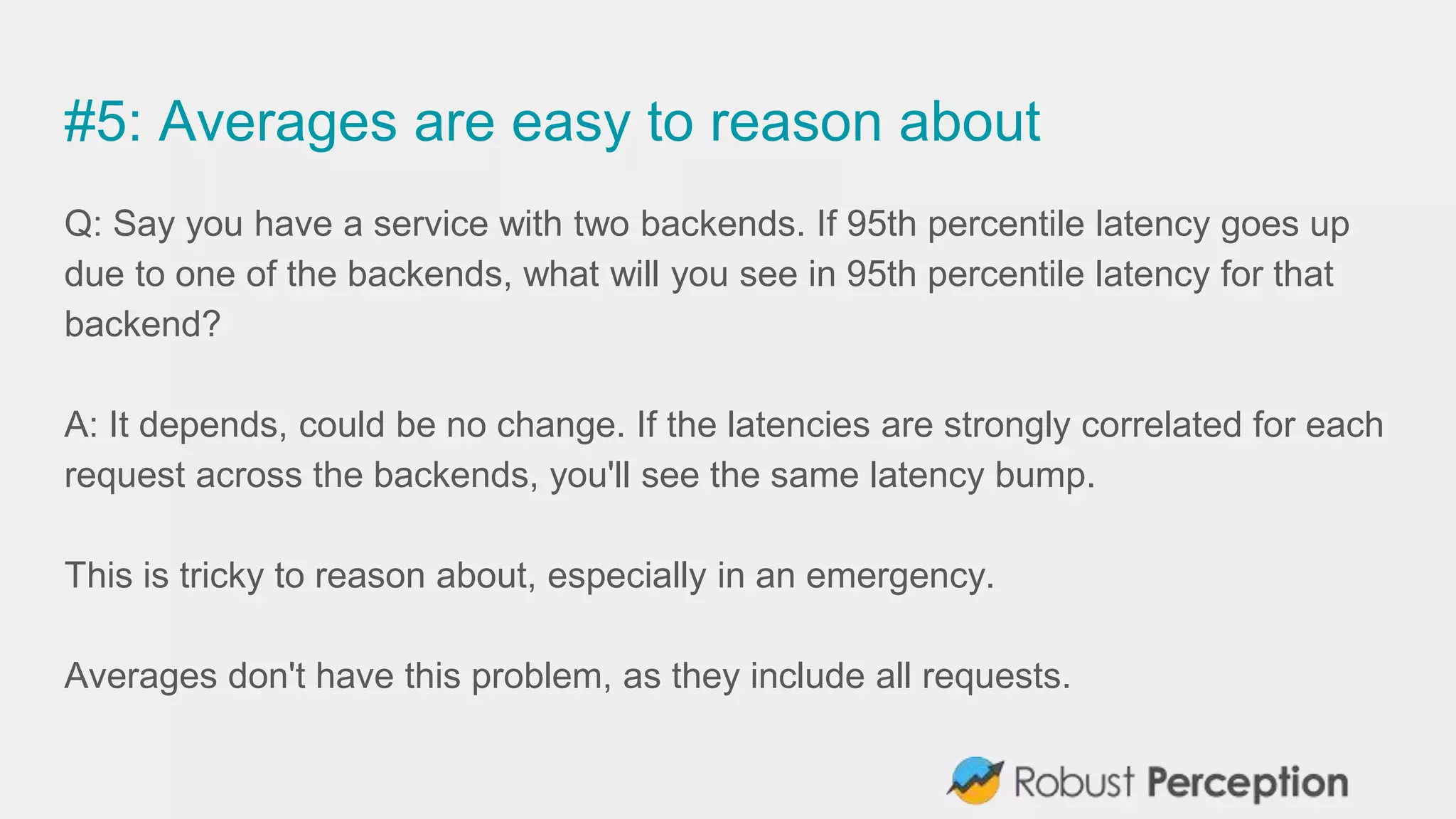 #5: Averages are easy to reason about

Q: Say you have a service with two backends. If 95th percentile latency goes up due to one of the backends, what will you see in 95th percentile latency for that backend?

A: It depends, could be no change. If the latencies are strongly correlated for each request across the backends, you'll see the same latency bump.

This is tricky to reason about, especially in an emergency.

Averages don't have this problem, as they include all requests.

Robust Perception